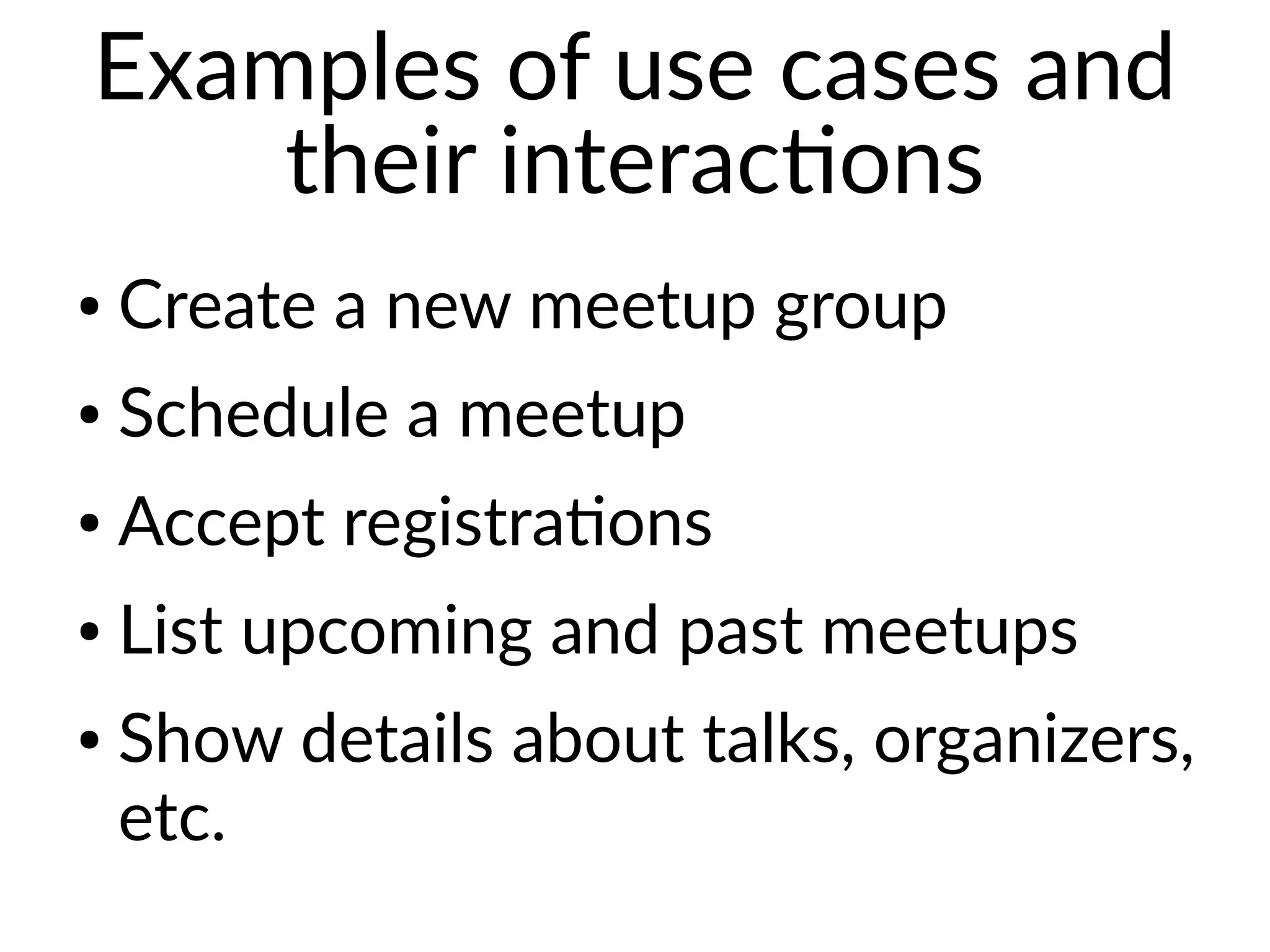 Examples of use cases and their interactions

• Create a new meetup group
• Schedule a meetup
• Accept registrations
• List upcoming and past meetups
• Show details about talks, organizers, etc.